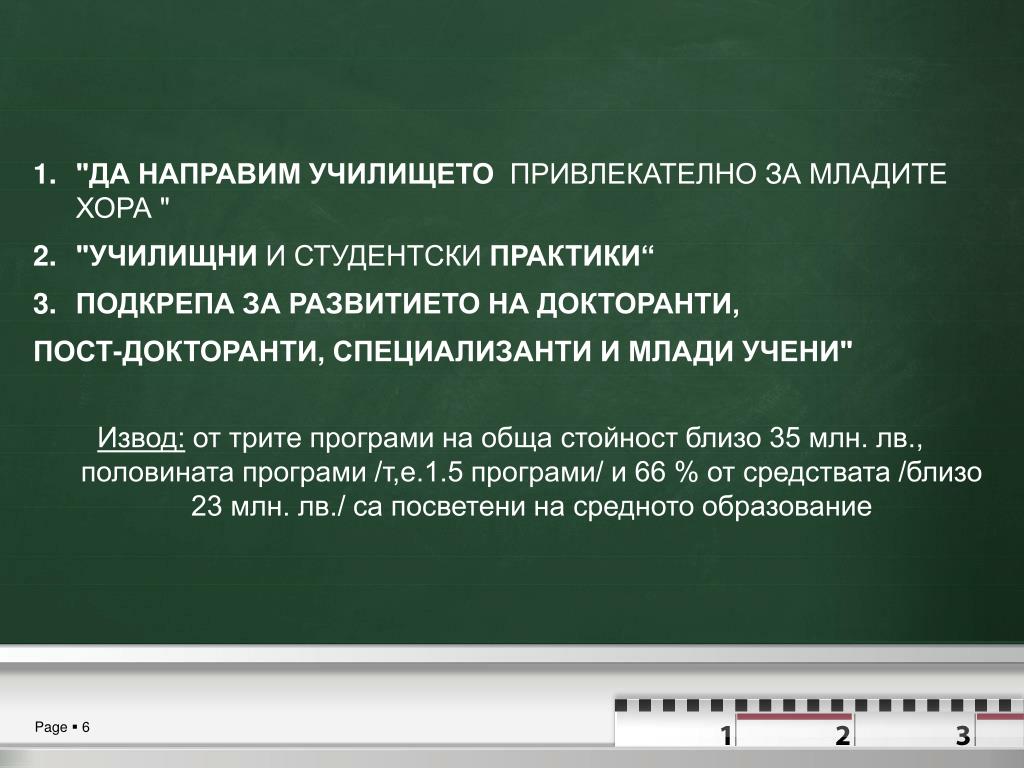 1. "ДА НАПРАВИМ УЧИЛИЩЕТО ПРИВЛЕКАТЕЛНО ЗА МЛАДИТЕ ХОРА "

2. "УЧИЛИЩНИ И СТУДЕНТСКИ ПРАКТИКИ“

3. ПОДКРЕПА ЗА РАЗВИТИЕТО НА ДОКТОРАНТИ,

ПОСТ-ДОКТОРАНТИ, СПЕЦИАЛИЗАНТИ И МЛАДИ УЧЕНИ"

Извод: от трите програми на обща стойност близо 35 млн. лв., половината програми /т,е.1.5 програми/ и 66 % от средствата /близо 23 млн. лв./ са посветени на средното образование

Page ▪ 6

1 2 3